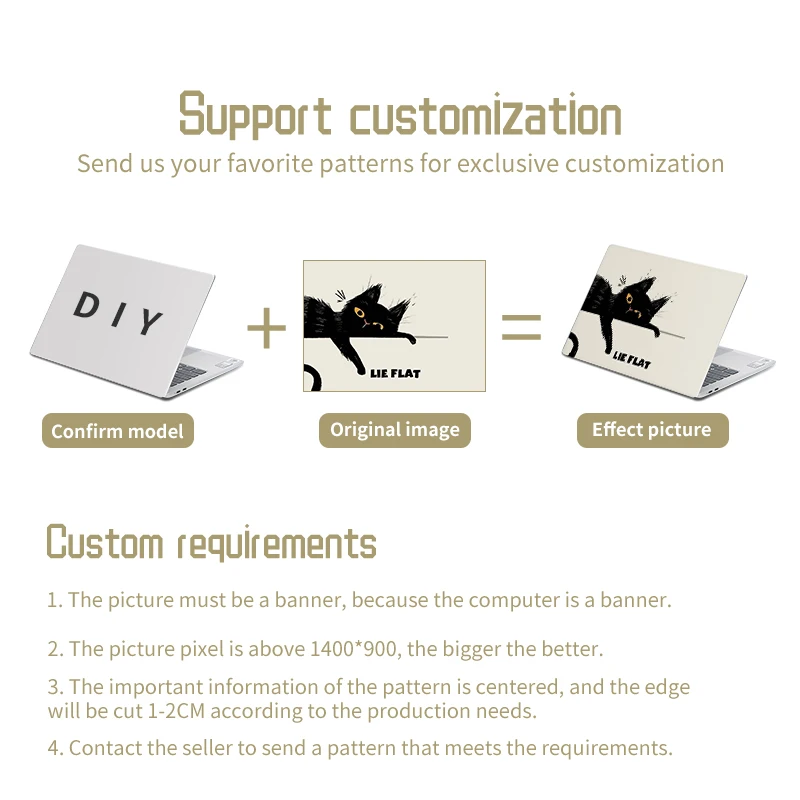 Support customization

Send us your favorite patterns for exclusive customization

DIY

+

LIE FLAT

=

LIE FLAT

Confirm model

Original image

Effect picture

Custom requirements

1. The picture must be a banner, because the computer is a banner.

2. The picture pixel is above 1400*900, the bigger the better.

3. The important information of the pattern is centered, and the edge will be cut 1-2CM according to the production needs.

4. Contact the seller to send a pattern that meets the requirements.